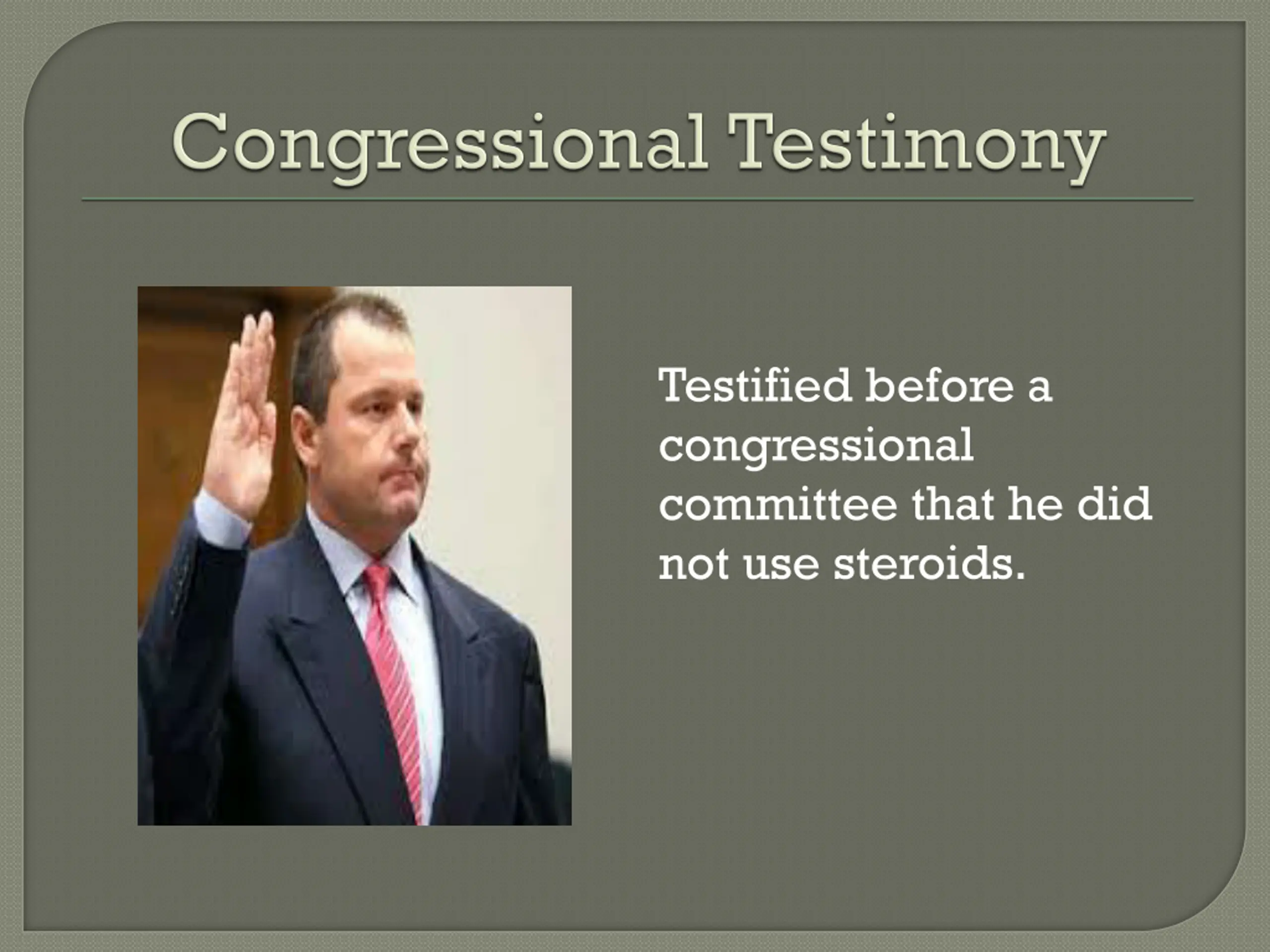 Congressional Testimony

Testified before a congressional committee that he did not use steroids.